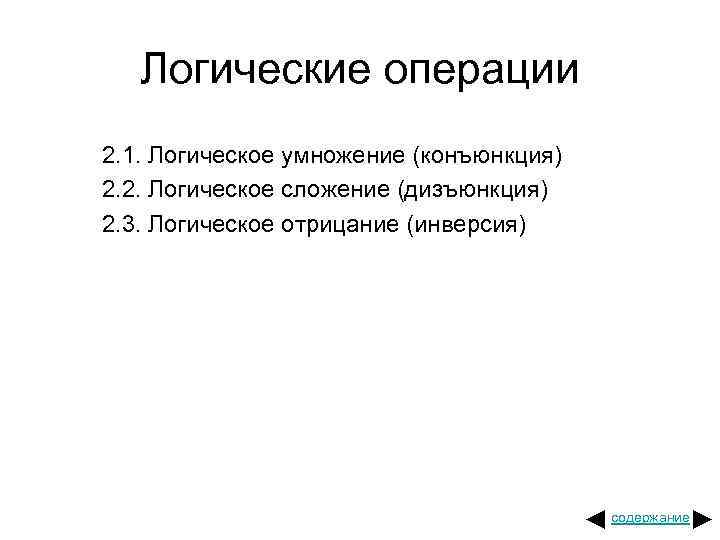 Логические операции

2.1. Логическое умножение (конъюнкция)

2.2. Логическое сложение (дизъюнкция)

2.3. Логическое отрицание (инверсия)

содержание